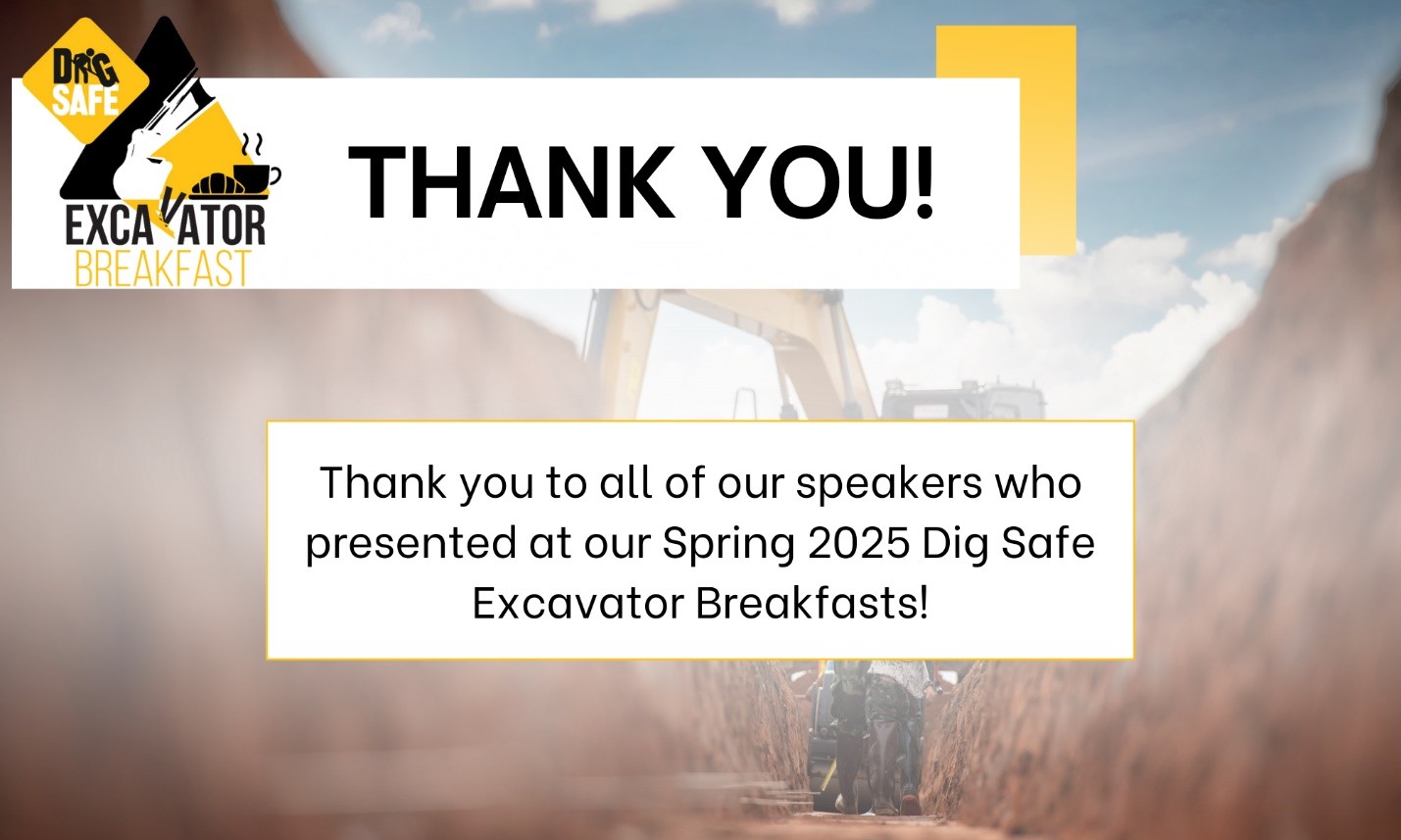 DIG SAFE
EXCAVATOR
BREAKFAST

THANK YOU!

Thank you to all of our speakers who presented at our Spring 2025 Dig Safe Excavator Breakfasts!